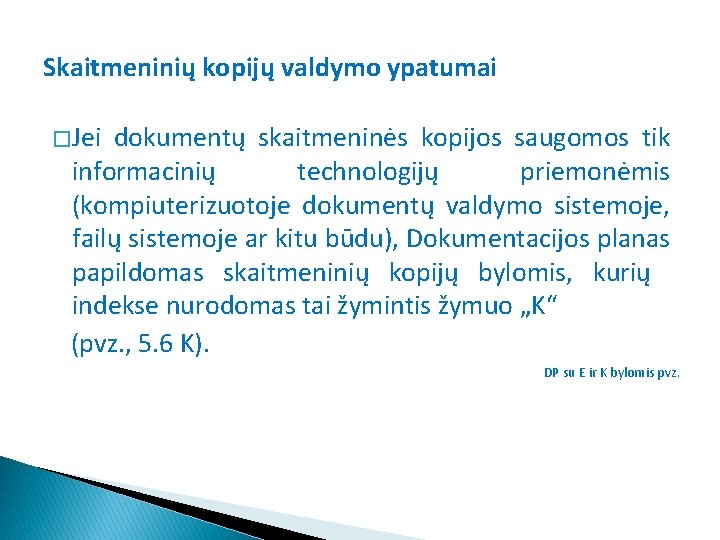 Skaitmeninių kopijų valdymo ypatumai

□Jei dokumentų skaitmeninės kopijos saugomos tik informacinių technologijų priemonėmis (kompiuterizuotoje dokumentų valdymo sistemoje, failų sistemoje ar kitu būdu), Dokumentacijos planas papildomas skaitmeninių kopijų bylomis, kurių indekse nurodomas tai žymintis žymuo „K“

(pvz., 5.6 K).

DP su E ir K bylomis pvz.